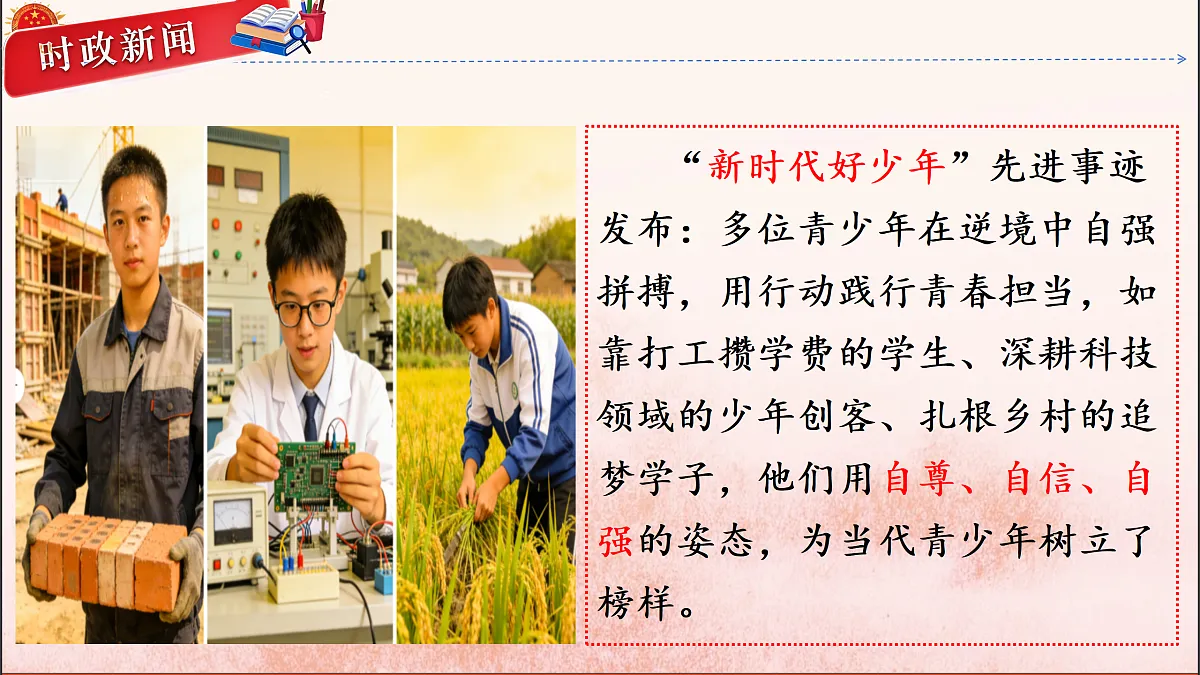 时政新闻

“新时代好少年”先进事迹发布：多位青少年在逆境中自强拼搏，用行动践行青春担当，如靠打工攒学费的学生、深耕科技领域的少年创客、扎根乡村的追梦学子，他们用自尊、自信、自强的姿态，为当代青少年树立了榜样。